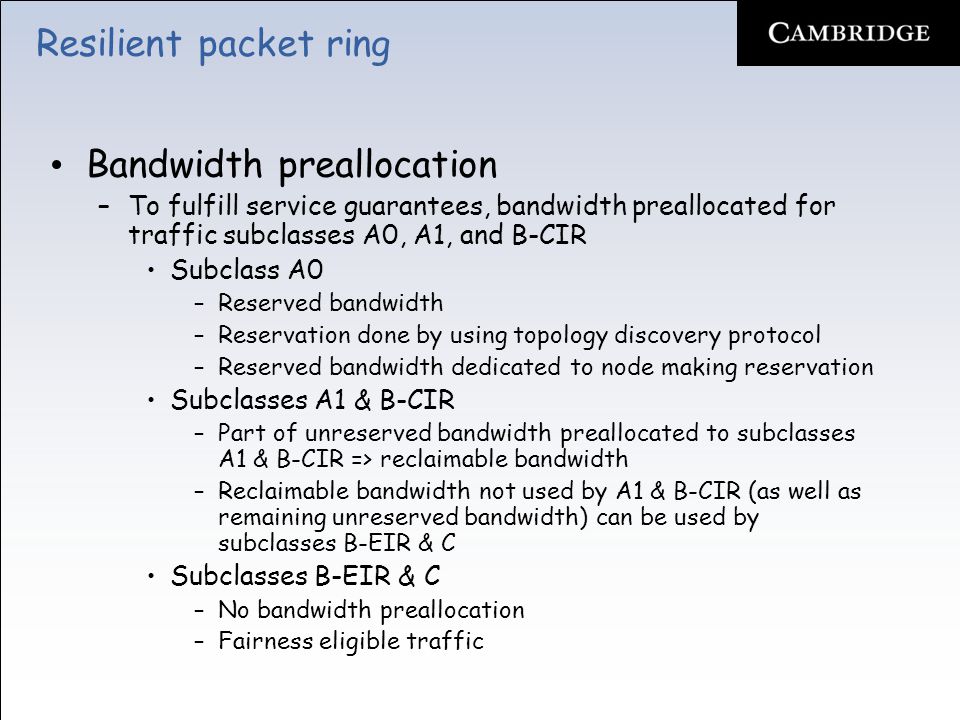 Resilient packet ring

CAMBRIDGE

• Bandwidth preallocation
– To fulfill service guarantees, bandwidth preallocated for traffic subclasses A0, A1, and B-CIR
• Subclass A0
– Reserved bandwidth
– Reservation done by using topology discovery protocol
– Reserved bandwidth dedicated to node making reservation
• Subclasses A1 & B-CIR
– Part of unreserved bandwidth preallocated to subclasses A1 & B-CIR => reclaimable bandwidth
– Reclaimable bandwidth not used by A1 & B-CIR (as well as remaining unreserved bandwidth) can be used by subclasses B-EIR & C
• Subclasses B-EIR & C
– No bandwidth preallocation
– Fairness eligible traffic